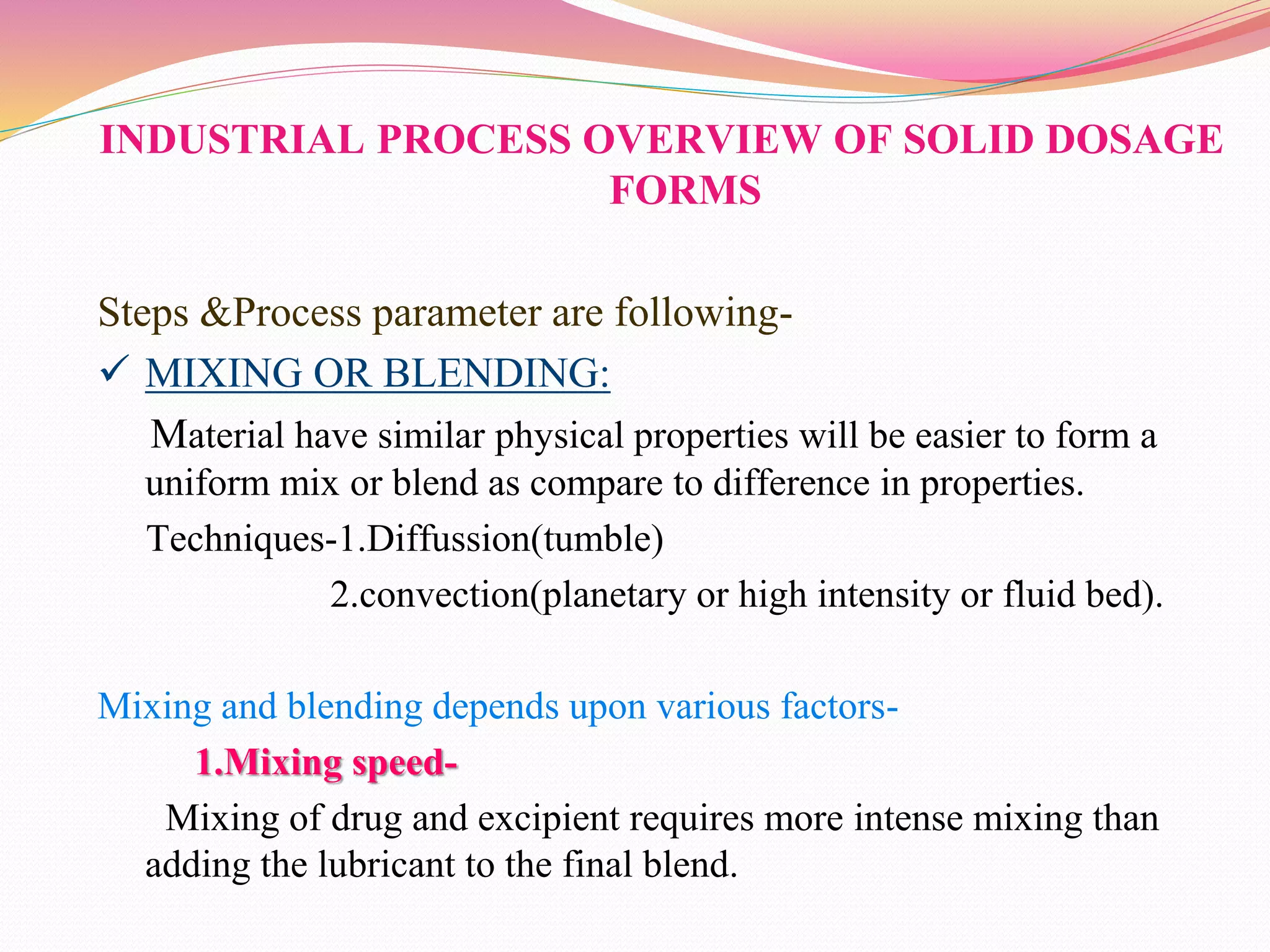 INDUSTRIAL PROCESS OVERVIEW OF SOLID DOSAGE FORMS

Steps &Process parameter are following-

✓ MIXING OR BLENDING:

Material have similar physical properties will be easier to form a uniform mix or blend as compare to difference in properties.

Techniques-1.Diffussion(tumble)

2.convection(planetary or high intensity or fluid bed).

Mixing and blending depends upon various factors-

1.Mixing speed-

Mixing of drug and excipient requires more intense mixing than adding the lubricant to the final blend.